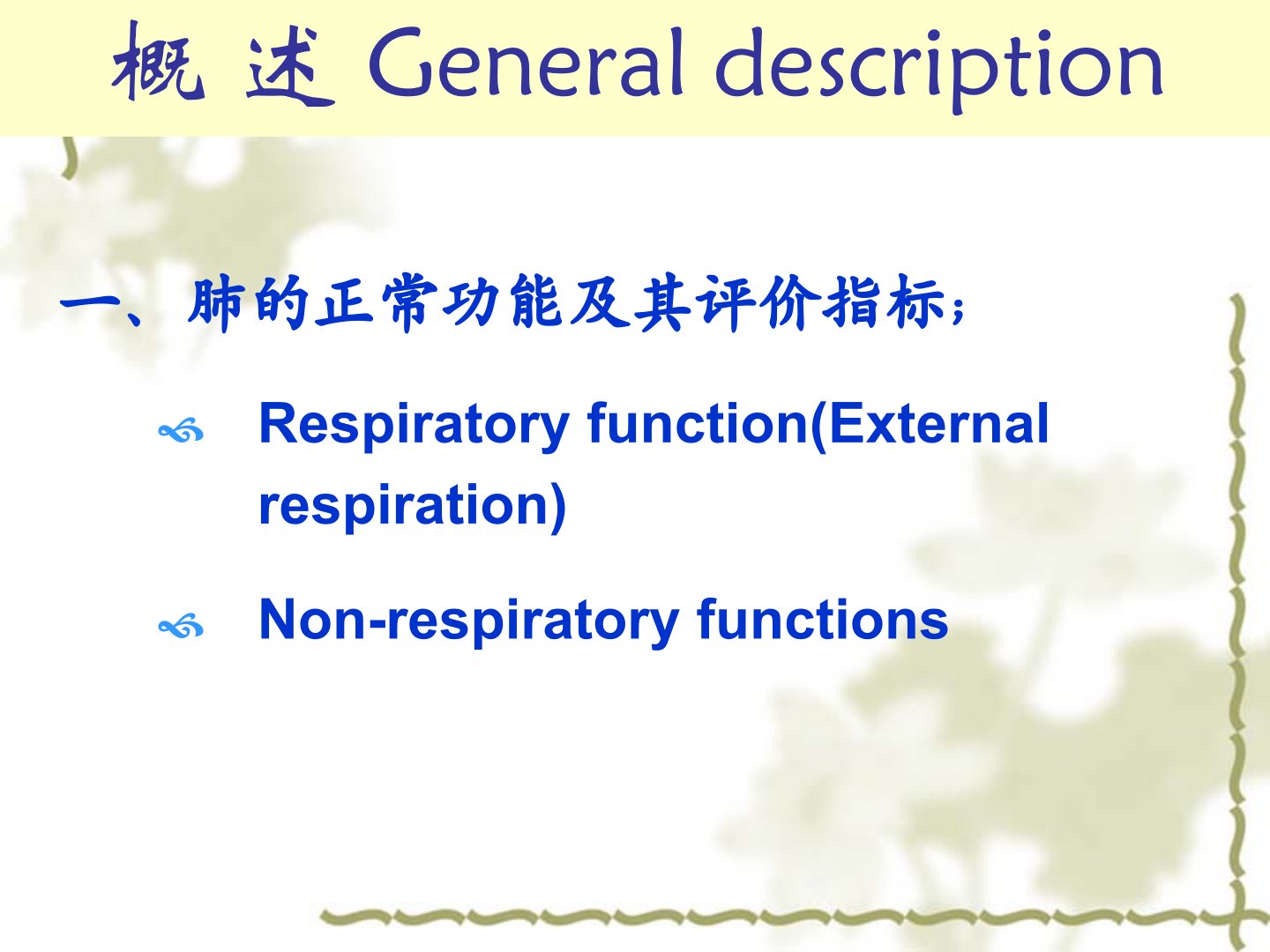 概 述 General description

一、肺的正常功能及其评价指标;

Respiratory function(External respiration)

Non-respiratory functions